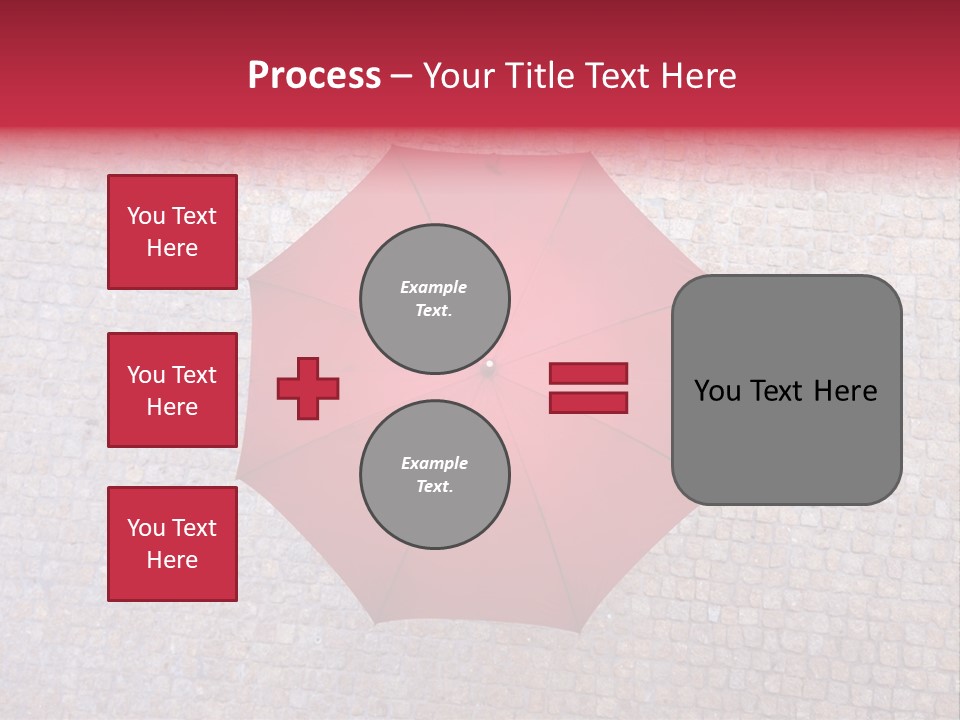 Process – Your Title Text Here

You Text Here

You Text Here

You Text Here

Example Text.

Example Text.

You Text Here